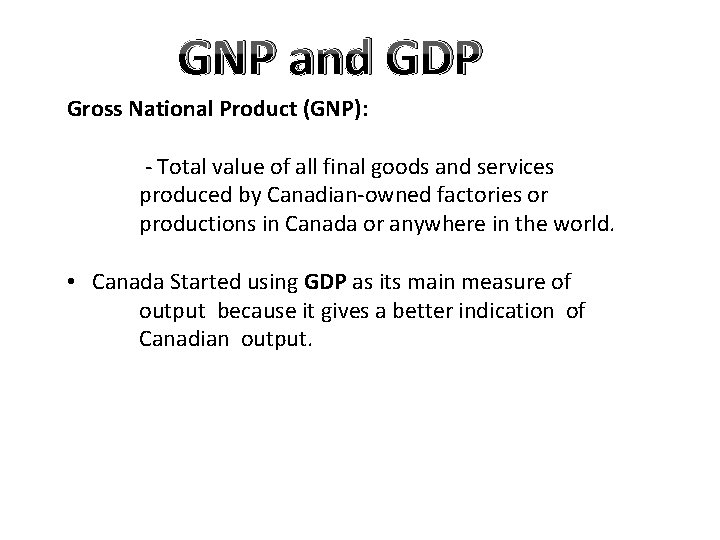 GNP and GDP

Gross National Product (GNP):

- Total value of all final goods and services produced by Canadian-owned factories or productions in Canada or anywhere in the world.

• Canada Started using GDP as its main measure of output because it gives a better indication of Canadian output.